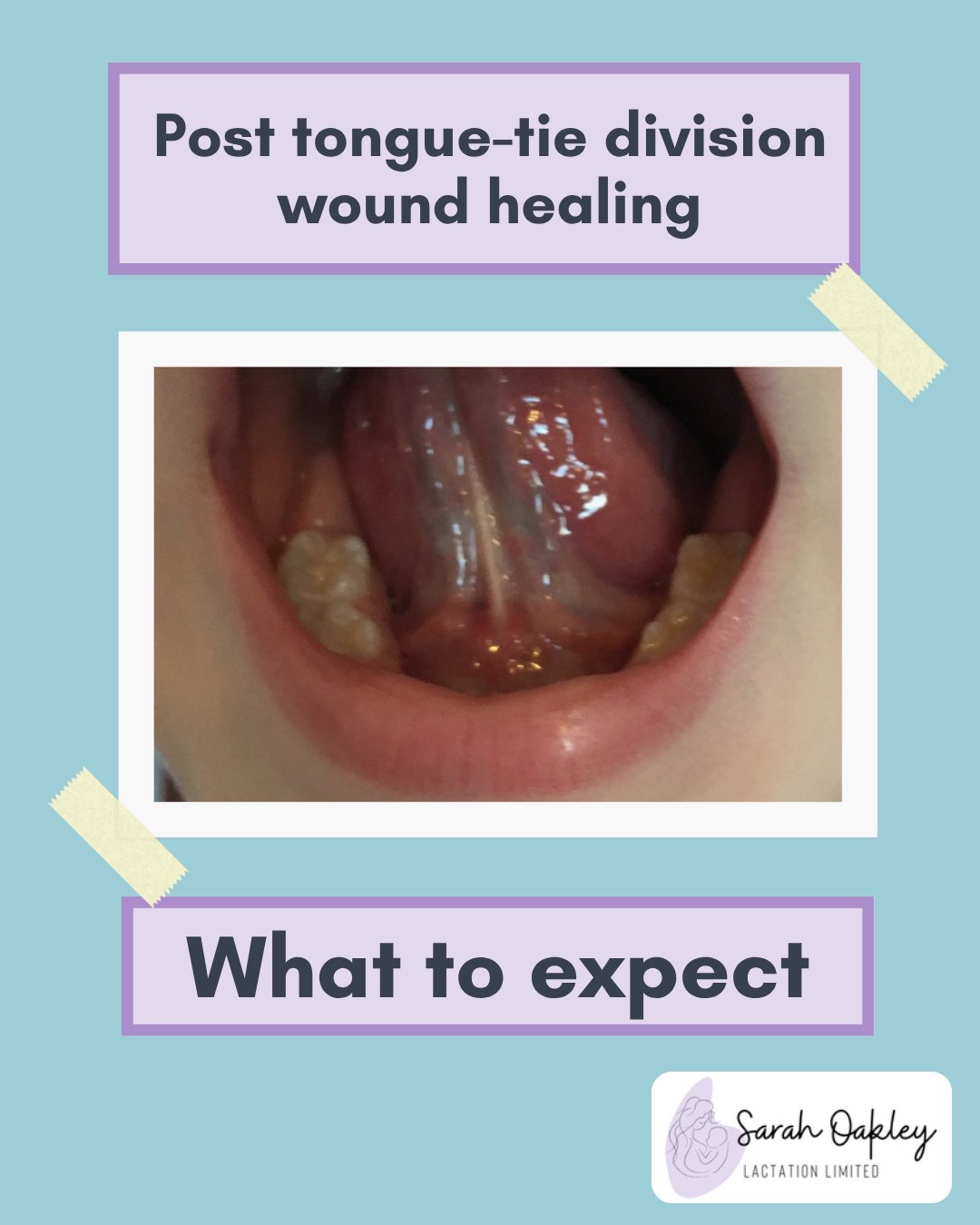 Post tongue-tie division wound healing

What to expect

Sarah Oakley
LACTATION LIMITED